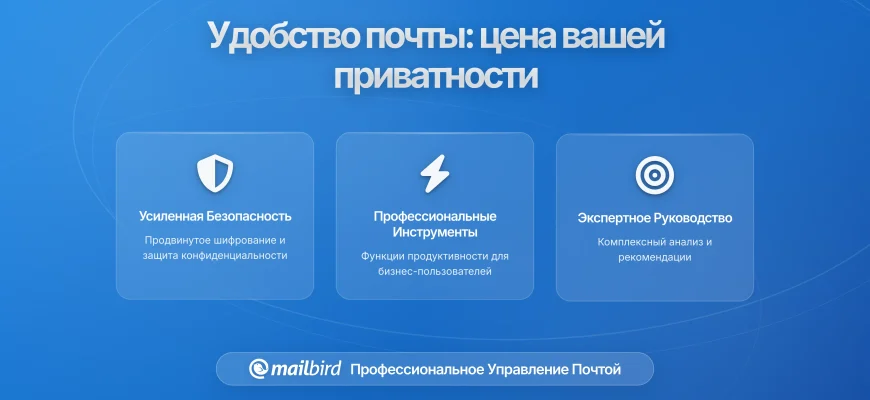 Удобство почты: цена вашей приватности

Усиленная Безопасность

Продвинутое шифрование и защита конфиденциальности

Профессиональные Инструменты

Функции продуктивности для бизнес-пользователей

Экспертное Руководство

Комплексный анализ и рекомендации

mailbird Профессиональное Управление Почтой